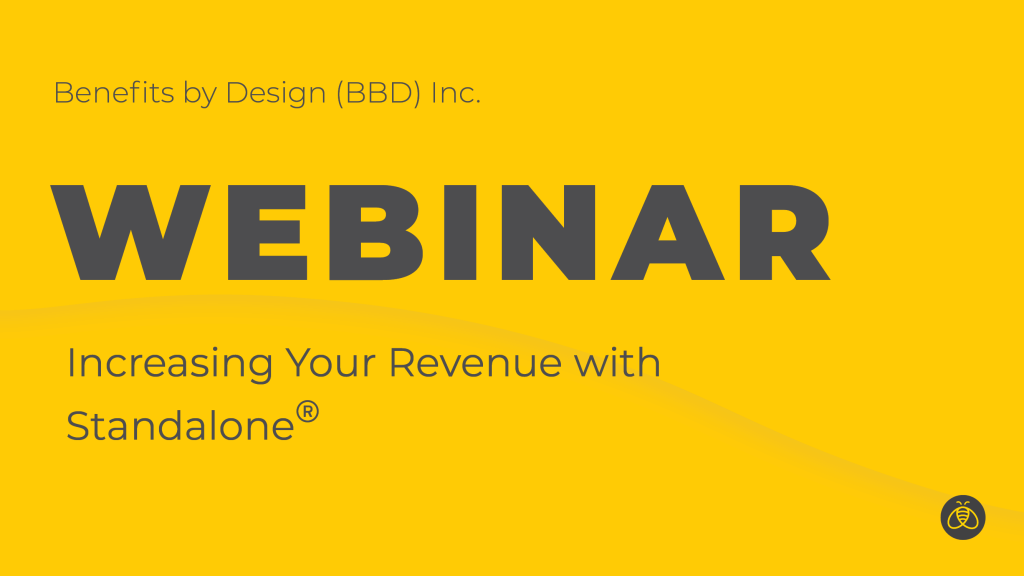 Benefits by Design (BBD) Inc.

WEBINAR

Increasing Your Revenue with Standalone®